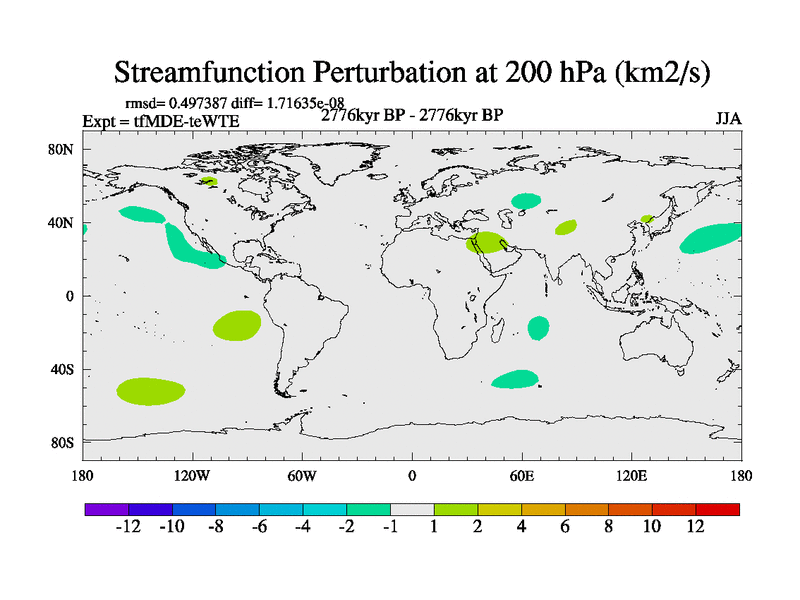 Streamfunction Perturbation at 200 hPa (km2/s)

rmsd= 0.497387 diff= 1.71635e-08

Expt = tfMDE-teWTE

2776kyr BP - 2776kyr BP

JJA

80N
40N
0
40S
80S

180
120W
60W
0
60E
120E
180

-12
-10
-8
-6
-4
-2
-1
1
2
4
6
8
10
12